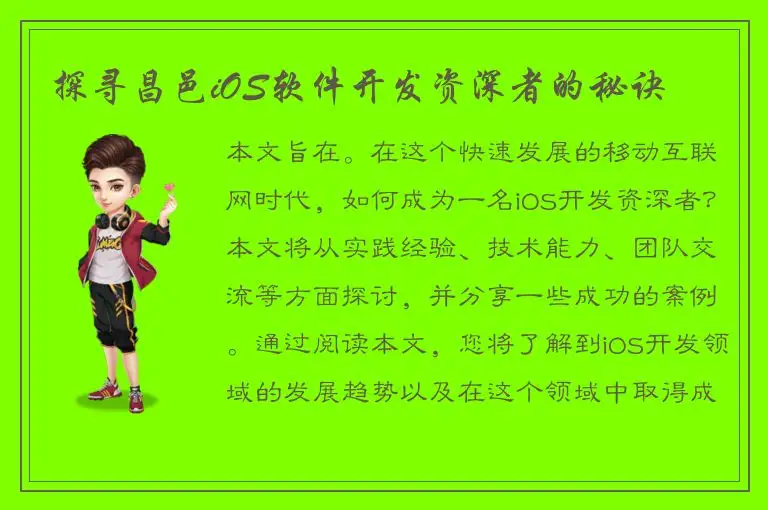 探寻昌邑iOS软件开发资深者的秘诀

本文旨在。在这个快速发展的移动互联网时代，如何成为一名iOS开发资深者？本文将从实践经验、技术能力、团队交流等方面探讨，并分享一些成功的案例。通过阅读本文，您将了解到iOS开发领域的发展趋势以及在这个领域中取得成